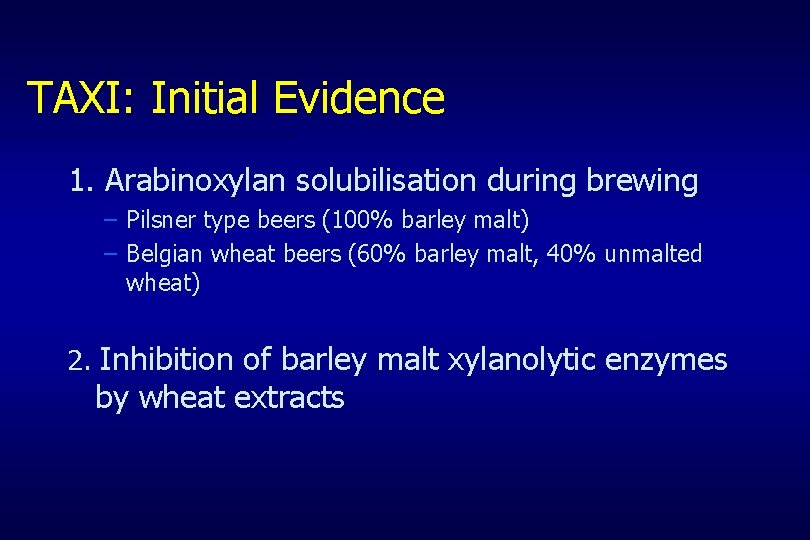 TAXI: Initial Evidence

1. Arabinoxylan solubilisation during brewing

– Pilsner type beers (100% barley malt)

– Belgian wheat beers (60% barley malt, 40% unmalted wheat)

2. Inhibition of barley malt xylanolytic enzymes by wheat extracts